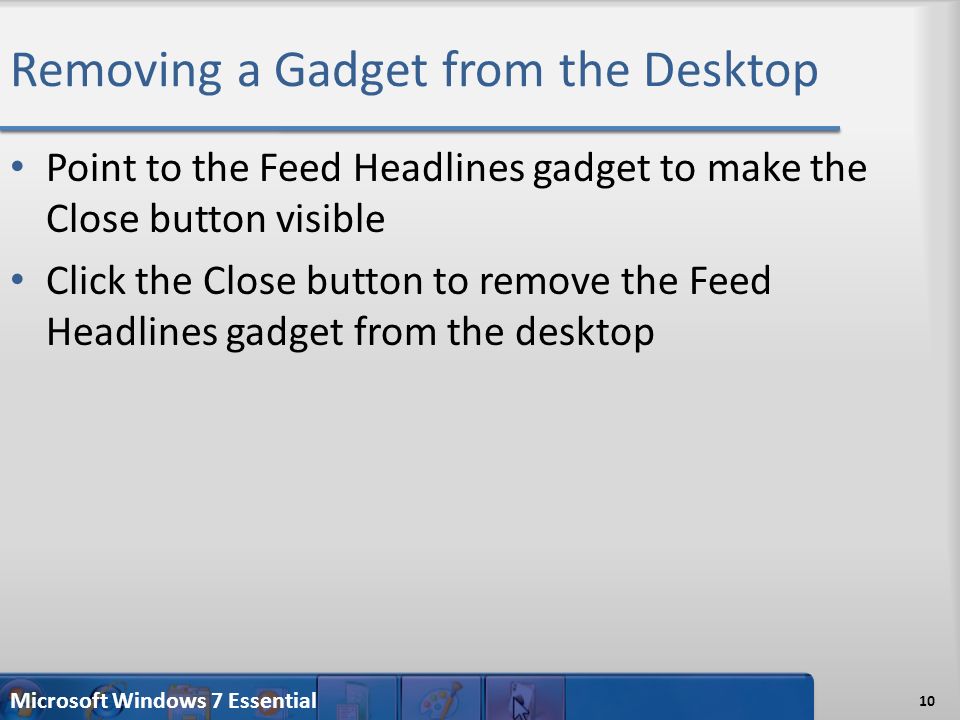 Removing a Gadget from the Desktop

• Point to the Feed Headlines gadget to make the Close button visible

• Click the Close button to remove the Feed Headlines gadget from the desktop

Microsoft Windows 7 Essential

10